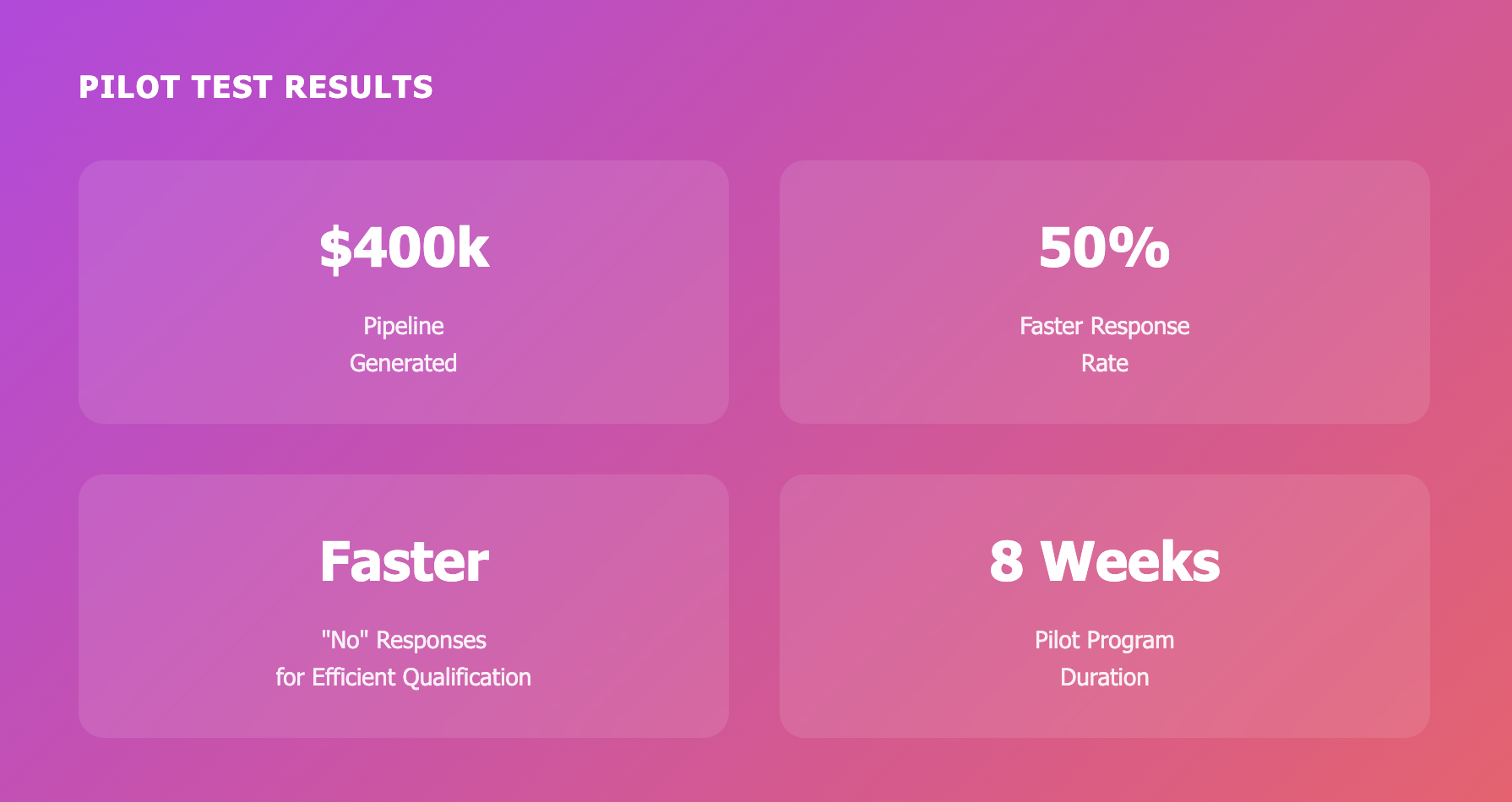 PILOT TEST RESULTS

\$400k

Pipeline Generated

50%

Faster Response Rate

Faster

"No" Responses for Efficient Qualification

8 Weeks

Pilot Program Duration